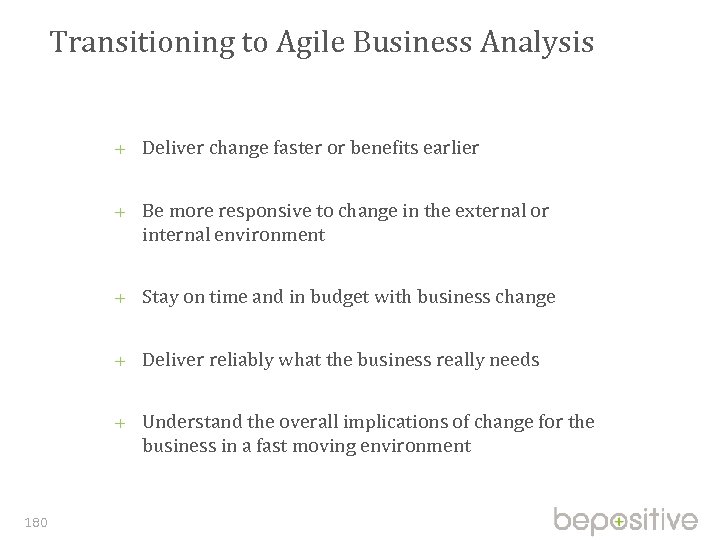 Transitioning to Agile Business Analysis

+ Deliver change faster or benefits earlier

+ Be more responsive to change in the external or internal environment

+ Stay on time and in budget with business change

+ Deliver reliably what the business really needs

+ Understand the overall implications of change for the business in a fast moving environment

180

bepositive